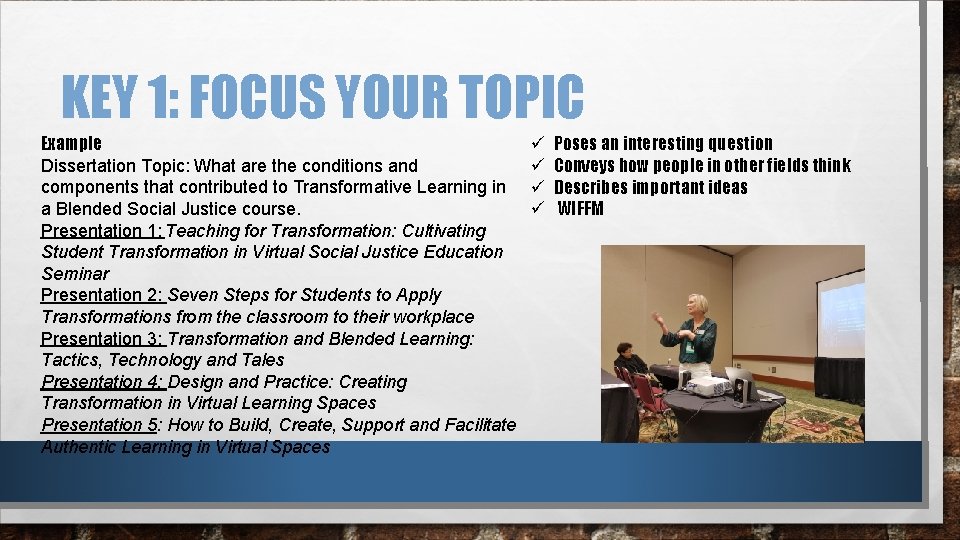 KEY 1: FOCUS YOUR TOPIC

Example
Dissertation Topic: What are the conditions and components that contributed to Transformative Learning in a Blended Social Justice course.
Presentation 1: Teaching for Transformation: Cultivating Student Transformation in Virtual Social Justice Education Seminar
Presentation 2: Seven Steps for Students to Apply Transformations from the classroom to their workplace
Presentation 3: Transformation and Blended Learning: Tactics, Technology and Tales
Presentation 4: Design and Practice: Creating Transformation in Virtual Learning Spaces
Presentation 5: How to Build, Create, Support and Facilitate Authentic Learning in Virtual Spaces

✓ Poses an interesting question
✓ Conveys how people in other fields think
✓ Describes important ideas
✓ WIFFM